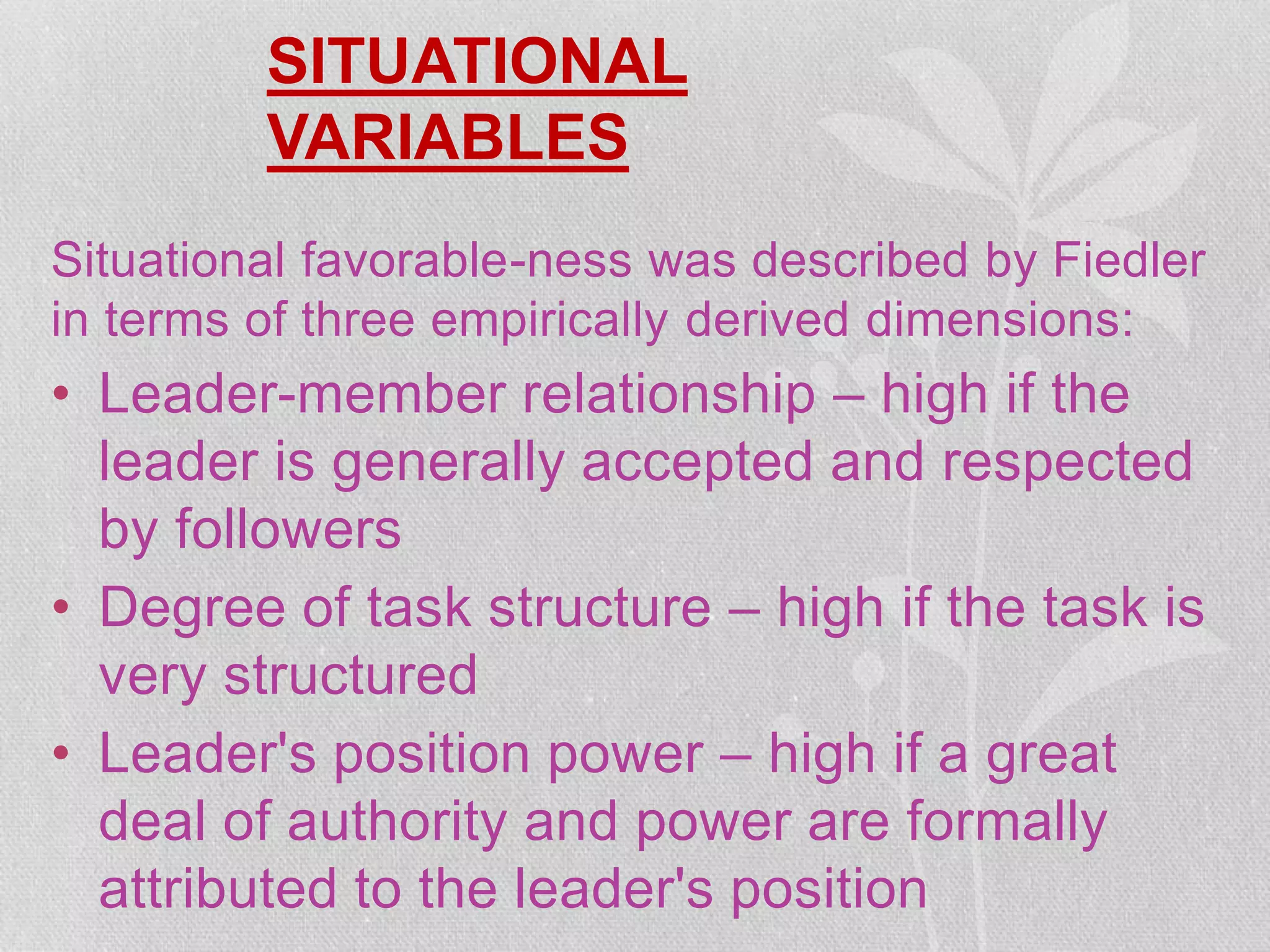 SITUATIONAL VARIABLES

Situational favorable-ness was described by Fiedler in terms of three empirically derived dimensions:

• Leader-member relationship – high if the leader is generally accepted and respected by followers
• Degree of task structure – high if the task is very structured
• Leader's position power – high if a great deal of authority and power are formally attributed to the leader's position